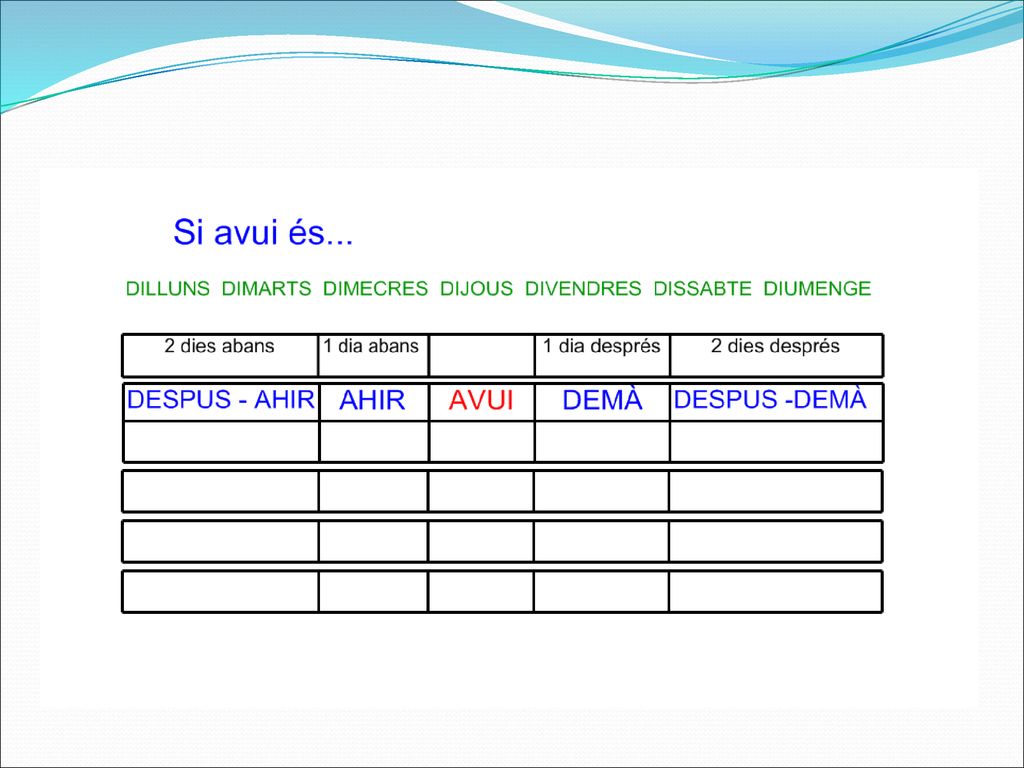 Si avui és...

DILLUNS DIMARTS DIMECRES DIJOUS DIVENDRES DISSABTE DIUMENGE

| 2 dies abans | 1 dia abans | | 1 dia després | 2 dies després |
|---|---|---|---|---|
| DESPUS - AHIR | AHIR | AVUI | DEMÀ | DESPUS -DEMÀ |
| | | | | |
| | | | | |
| | | | | |
| | | | | |